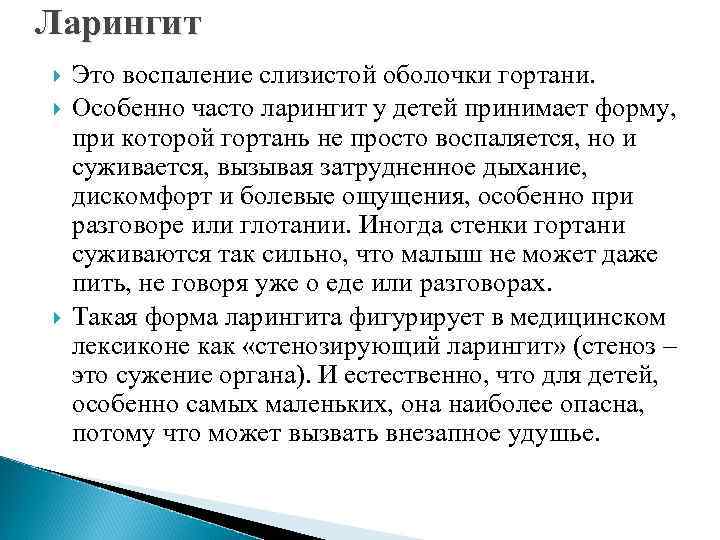 Ларингит

Это воспаление слизистой оболочки гортани.

Особенно часто ларингит у детей принимает форму, при которой гортань не просто воспаляется, но и суживается, вызывая затрудненное дыхание, дискомфорт и болевые ощущения, особенно при разговоре или глотании. Иногда стенки гортани суживаются так сильно, что малыш не может даже пить, не говоря уже о еде или разговорах.

Такая форма ларингита фигурирует в медицинском лексиконе как «стенозирующий ларингит» (стеноз – это сужение органа). И естественно, что для детей, особенно самых маленьких, она наиболее опасна, потому что может вызвать внезапное удушье.